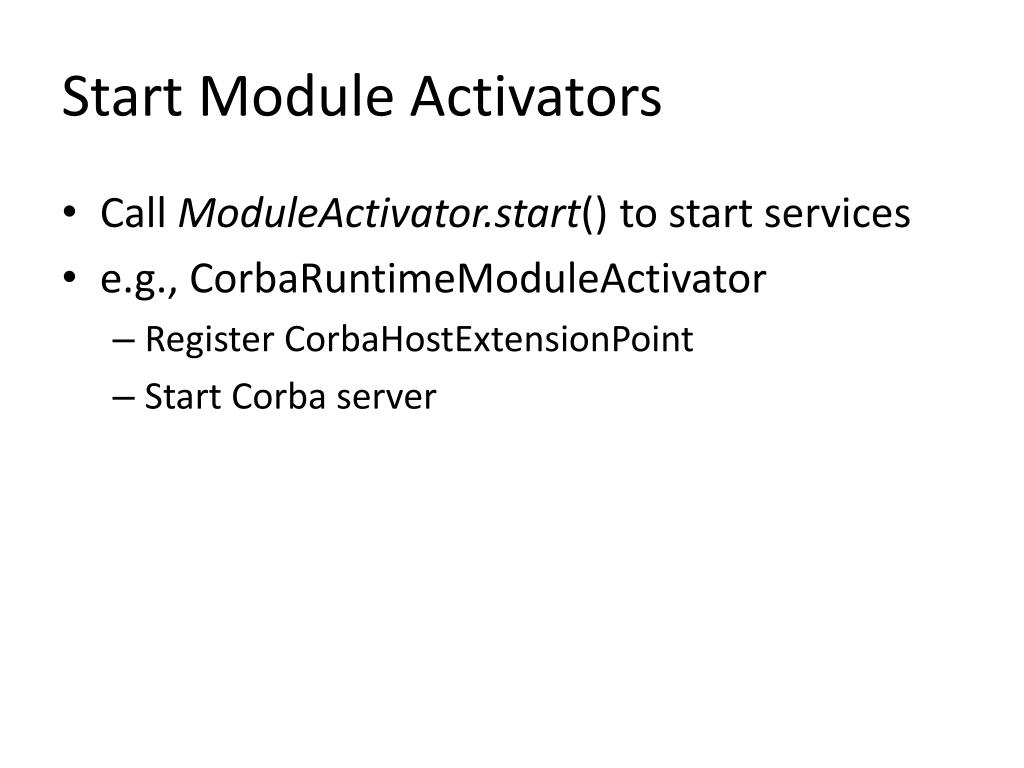 Start Module Activators

• Call ModuleActivator.start() to start services
• e.g., CorbaRuntimeModuleActivator
– Register CorbaHostExtensionPoint
– Start Corba server